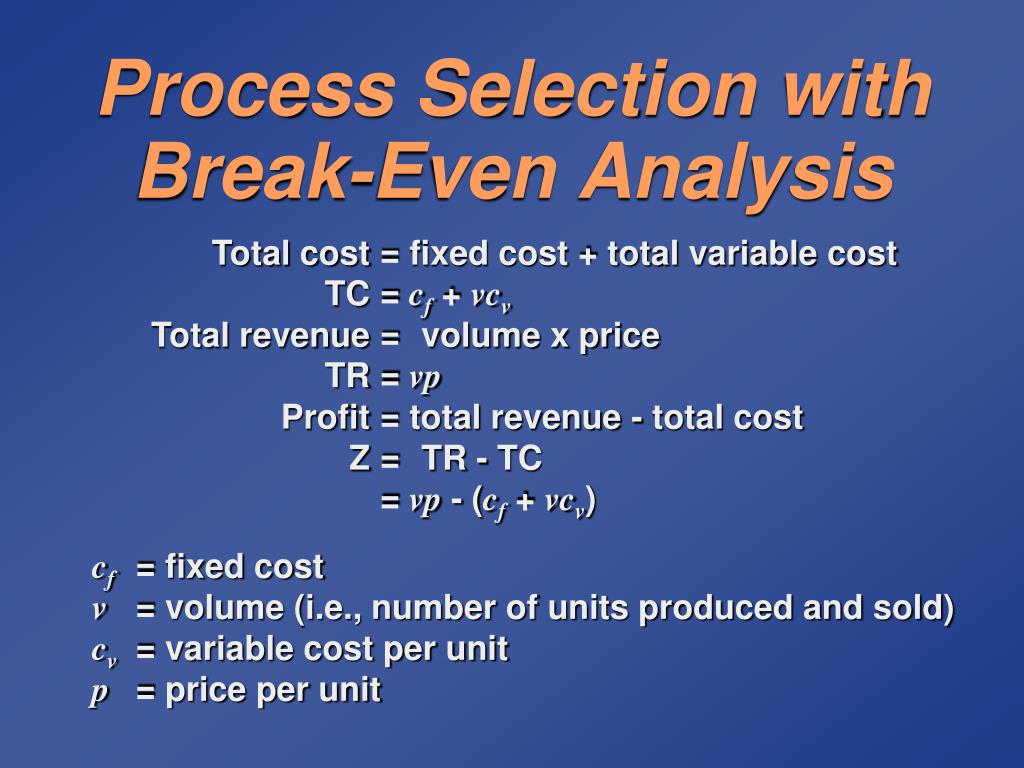 Process Selection with Break-Even Analysis

Total cost = fixed cost + total variable cost
TC = $c_f + vc_v$
Total revenue = volume x price
TR = $vp$
Profit = total revenue - total cost
Z = TR - TC
= $vp - (c_f + vc_v)$

$c_f$ = fixed cost
$v$ = volume (i.e., number of units produced and sold)
$c_v$ = variable cost per unit
$p$ = price per unit